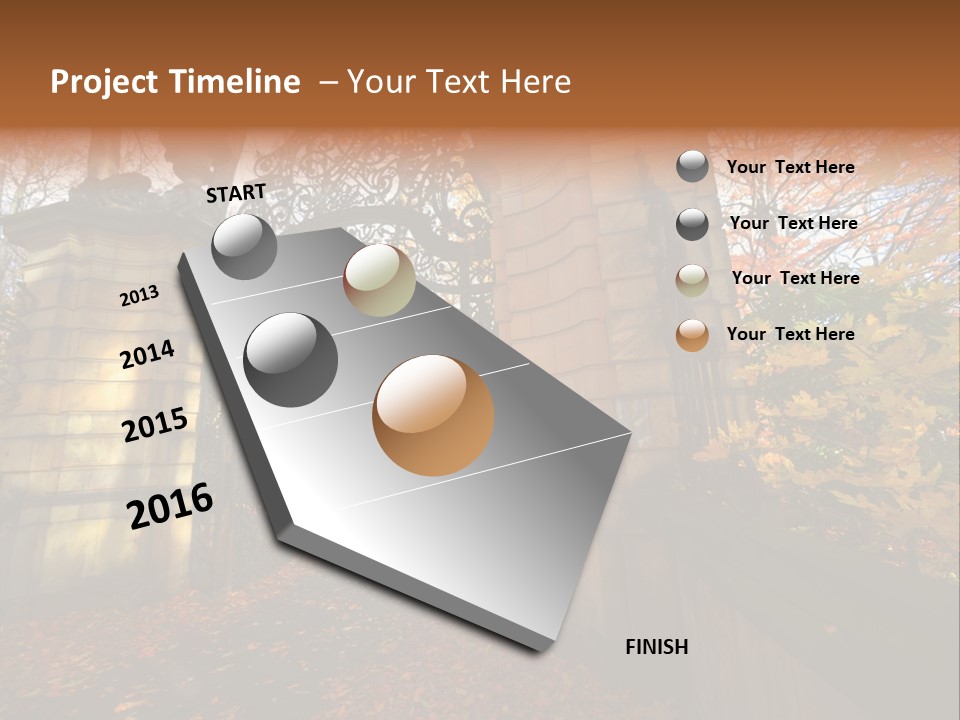 Project Timeline – Your Text Here

START

2013

2014

2015

2016

FINISH

Your Text Here

Your Text Here

Your Text Here

Your Text Here